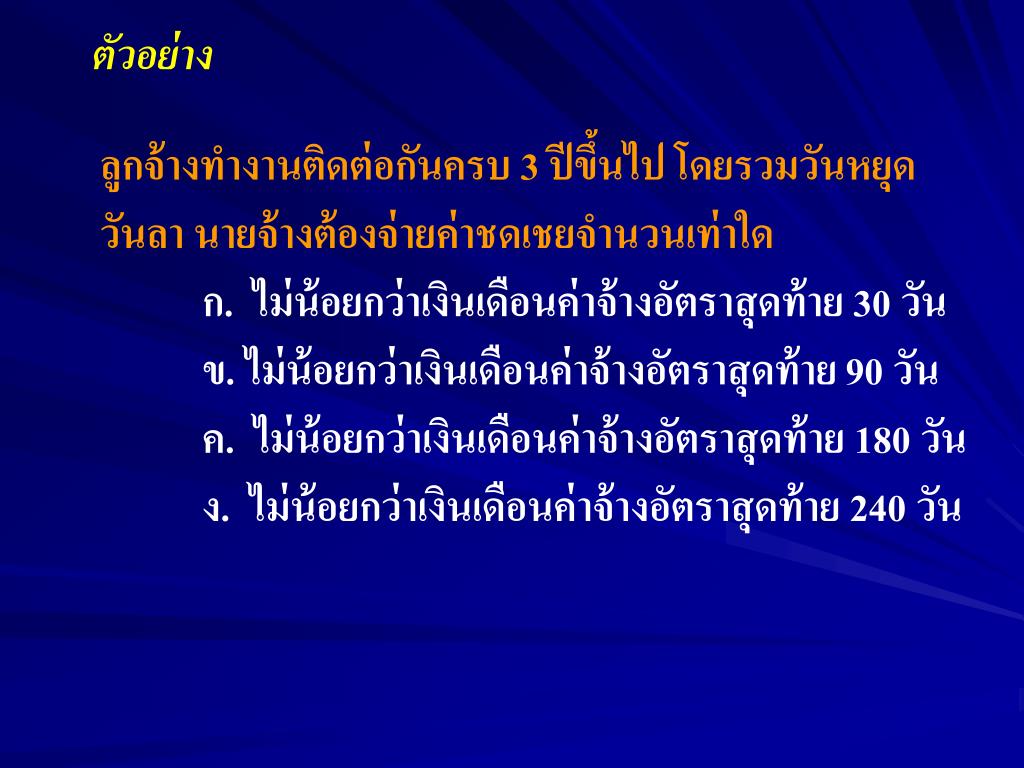 ตัวอย่าง

ลูกจ้างทำงานติดต่อกันครบ 3 ปีขึ้นไป โดยรวมวันหยุด วันลา นายจ้างต้องจ่ายค่าชดเชยจำนวนเท่าใด

ก. ไม่น้อยกว่าเงินเดือนค่าจ้างอัตราสุดท้าย 30 วัน
ข. ไม่น้อยกว่าเงินเดือนค่าจ้างอัตราสุดท้าย 90 วัน
ค. ไม่น้อยกว่าเงินเดือนค่าจ้างอัตราสุดท้าย 180 วัน
ง. ไม่น้อยกว่าเงินเดือนค่าจ้างอัตราสุดท้าย 240 วัน